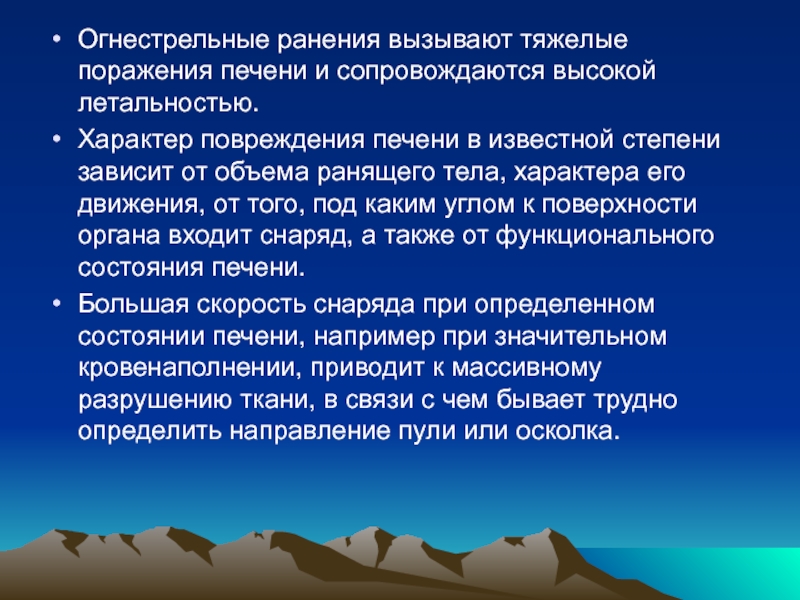 • Огнестрельные ранения вызывают тяжелые поражения печени и сопровождаются высокой летальностью.

• Характер повреждения печени в известной степени зависит от объема ранящего тела, характера его движения, от того, под каким углом к поверхности органа входит снаряд, а также от функционального состояния печени.

• Большая скорость снаряда при определенном состоянии печени, например при значительном кровенаполнении, приводит к массивному разрушению ткани, в связи с чем бывает трудно определить направление пули или осколка.